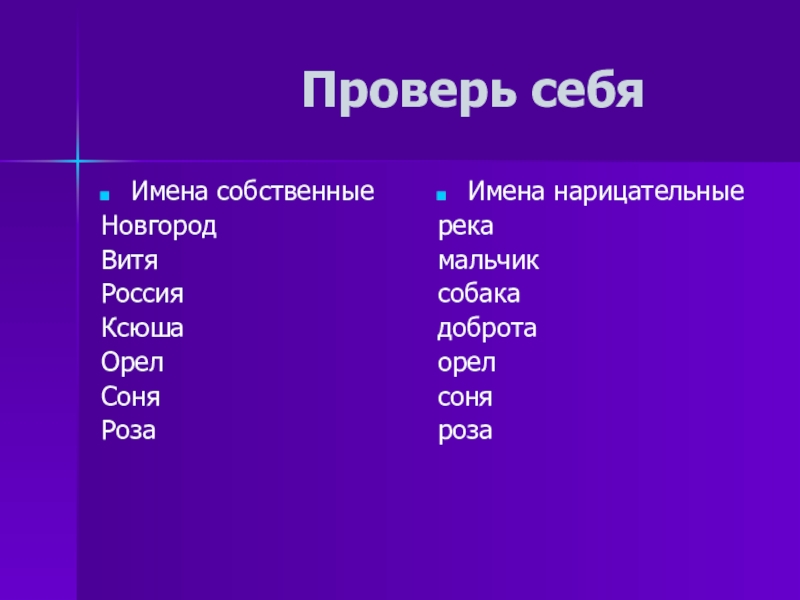 Проверь себя

Имена собственные
Новгород
Витя
Россия
Ксюша
Орел
Соня
Роза

Имена нарицательные
река
мальчик
собака
доброта
орел
соня
роза